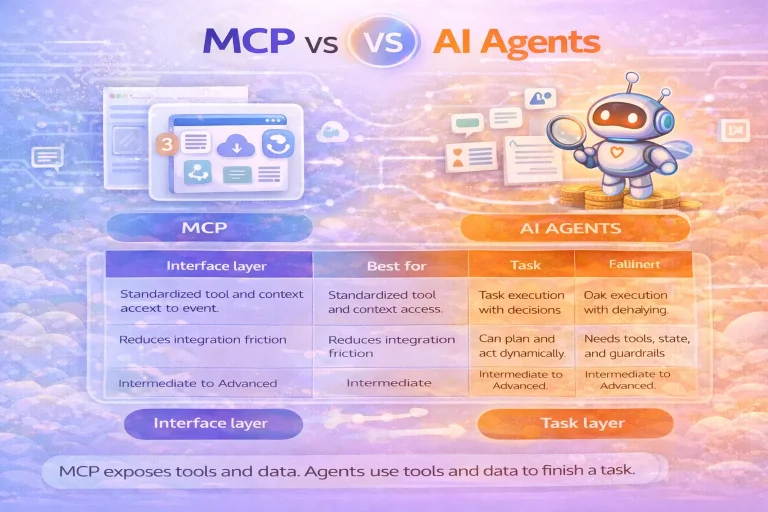 MCP vs VS AI Agents

3

MCP

AI AGENTS

| Interface layer | Best for | Task | Falinert |
|---|---|---|---|
| Standardized tool and context accext to event. | Standardized tool and context access. | Task execution with decisions | Oak execution with dehaying. |
| Reduces integration friction | Reduces integration friction | Can plan and act dynamically. | Needs tools, state, and guardrails |
| Intermediate to Advanced | Intermediate | Intermediate to Advanced. | Intermediate to Advanced. |

Interface layer

Task layer

MCP exposes tools and data. Agents use tools and data to finish a task.